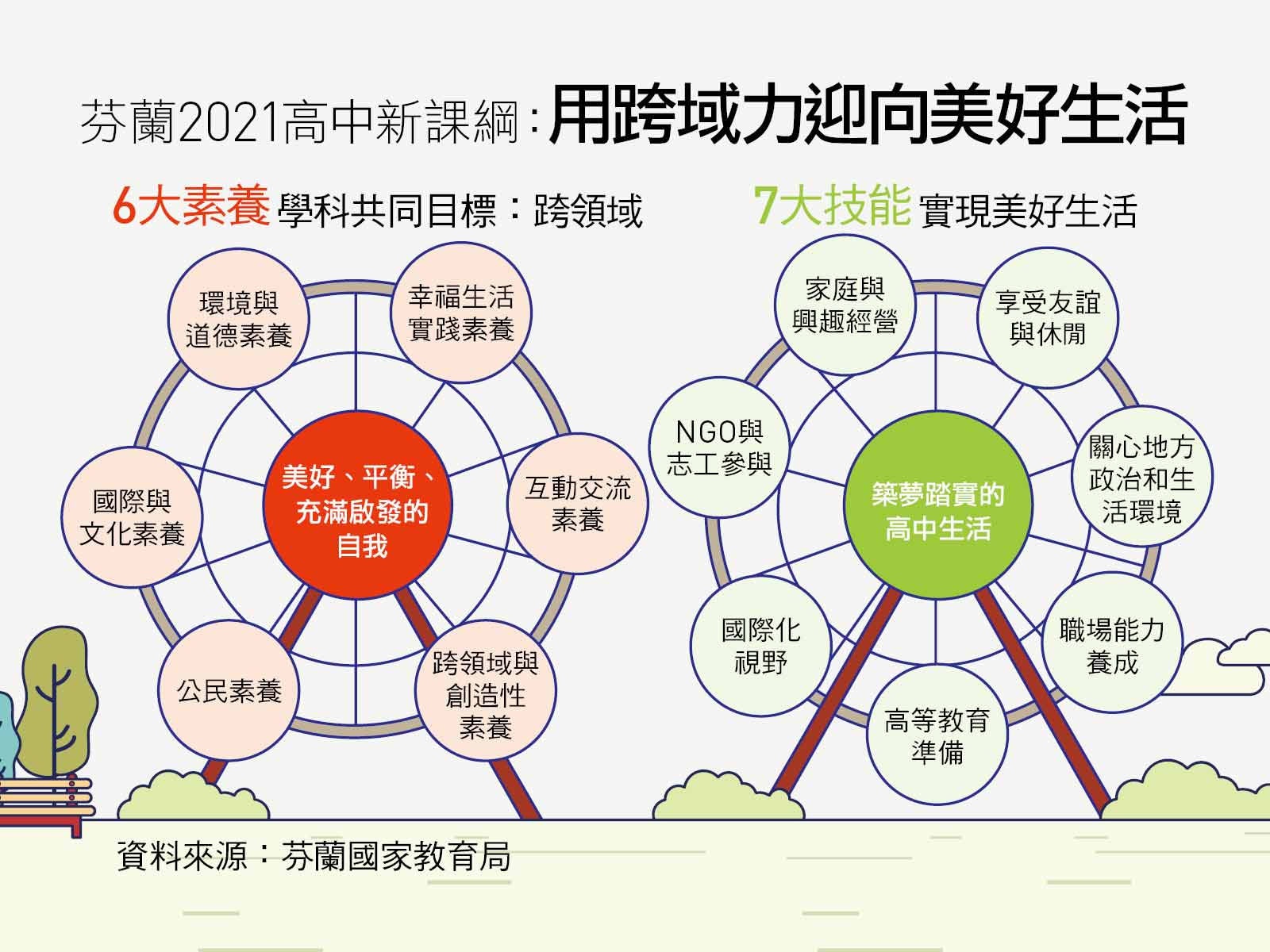 芬蘭2021高中新課綱：用跨域力迎向美好生活

6大素養 學科共同目標：跨領域

環境與道德素養

幸福生活實踐素養

國際與文化素養

美好、平衡、充滿啟發的自我

互動交流素養

公民素養

跨領域與創造性素養

7大技能 實現美好生活

家庭與興趣經營

享受友誼與休閒

NGO與志工參與

築夢踏實的高中生活

關心地方政治和生活環境

國際化視野

職場能力養成

高等教育準備

資料來源：芬蘭國家教育局